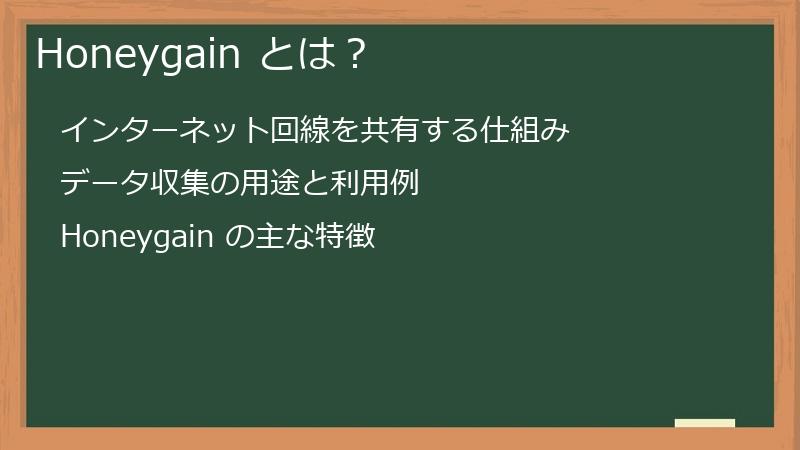 Honeygain とは？

インターネット回線を共有する仕組み

データ収集の用途と利用例

Honeygain の主な特徴